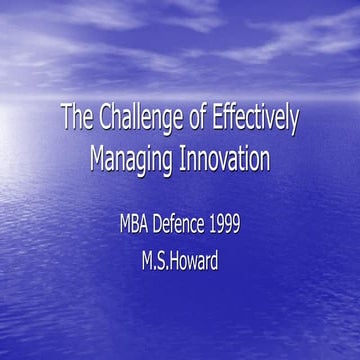 The Challenge of Effectively Managing Innovation

MBA Defence 1999

M.S.Howard